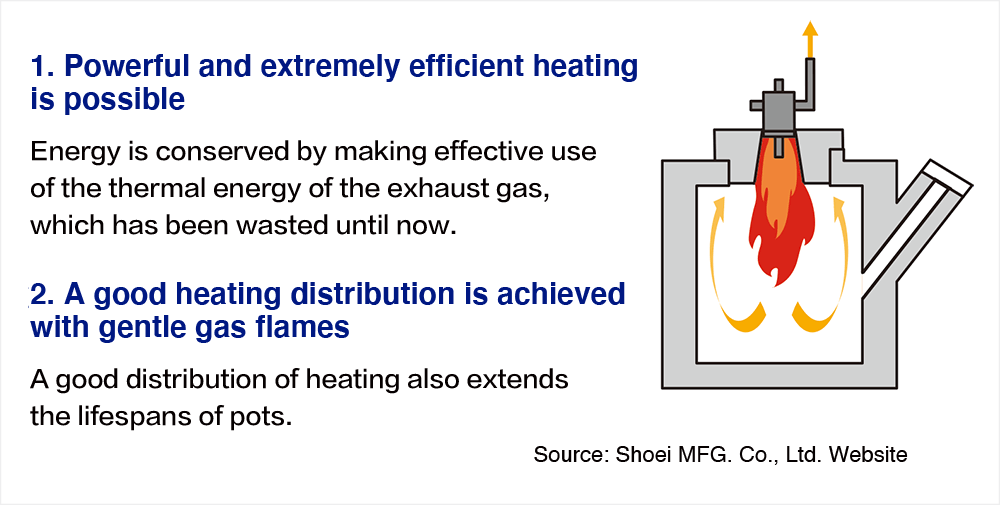 1. Powerful and extremely efficient heating is possible

Energy is conserved by making effective use of the thermal energy of the exhaust gas, which has been wasted until now.

2. A good heating distribution is achieved with gentle gas flames

A good distribution of heating also extends the lifespans of pots.

Source: Shoei MFG. Co., Ltd. Website